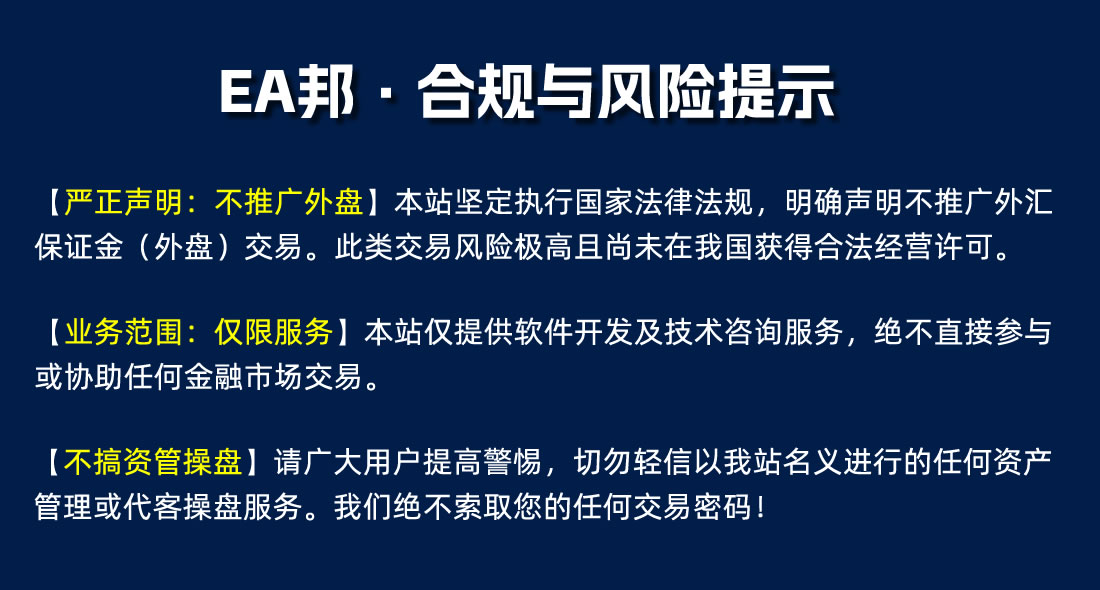 EA邦 · 合规与风险提示

【严正声明：不推广外盘】本站坚定执行国家法律法规，明确声明不推广外汇保证金（外盘）交易。此类交易风险极高且尚未在我国获得合法经营许可。

【业务范围：仅限服务】本站仅提供软件开发及技术咨询服务，绝不直接参与或协助任何金融市场交易。

【不搞资管操盘】请广大用户提高警惕，切勿轻信以我站名义进行的任何资产管理或代客操盘服务。我们绝不索取您的任何交易密码！